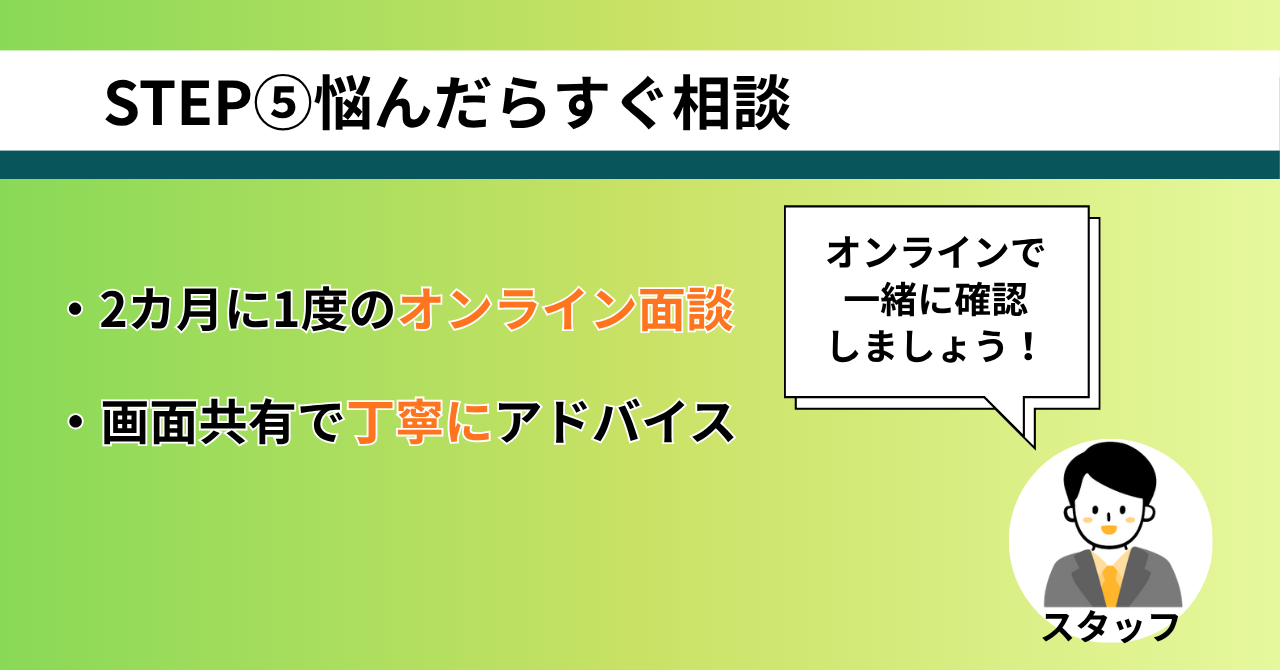 STEP⑤悩んだらすぐ相談

・2カ月に1度のオンライン面談

・画面共有で丁寧にアドバイス

オンラインで一緒に確認しましょう！

スタッフ